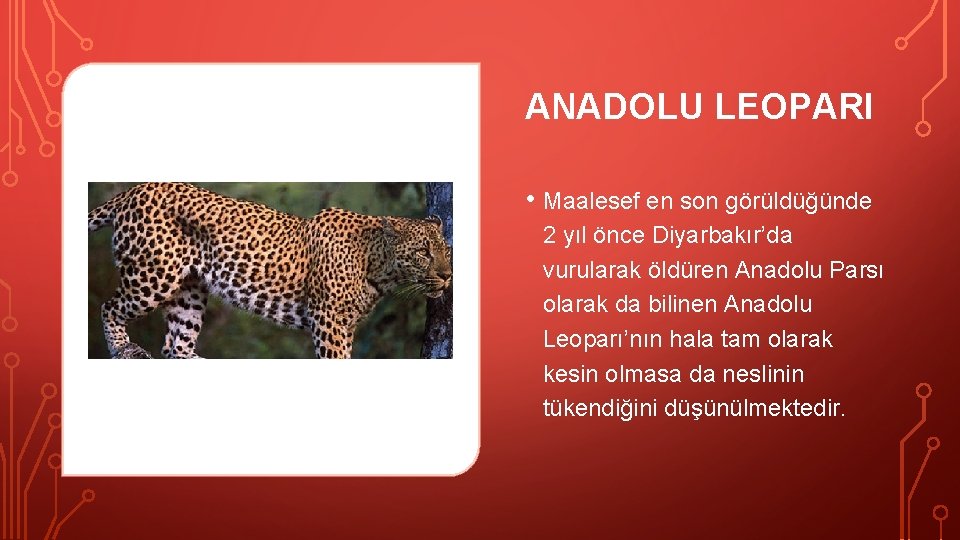 ANADOLU LEOPARI

• Maalesef en son görüldüğünde 2 yıl önce Diyarbakır’da vurularak öldüren Anadolu Parsı olarak da bilinen Anadolu Leoparı’nın hala tam olarak kesin olmasa da neslinin tükendiğini düşünülmektedir.